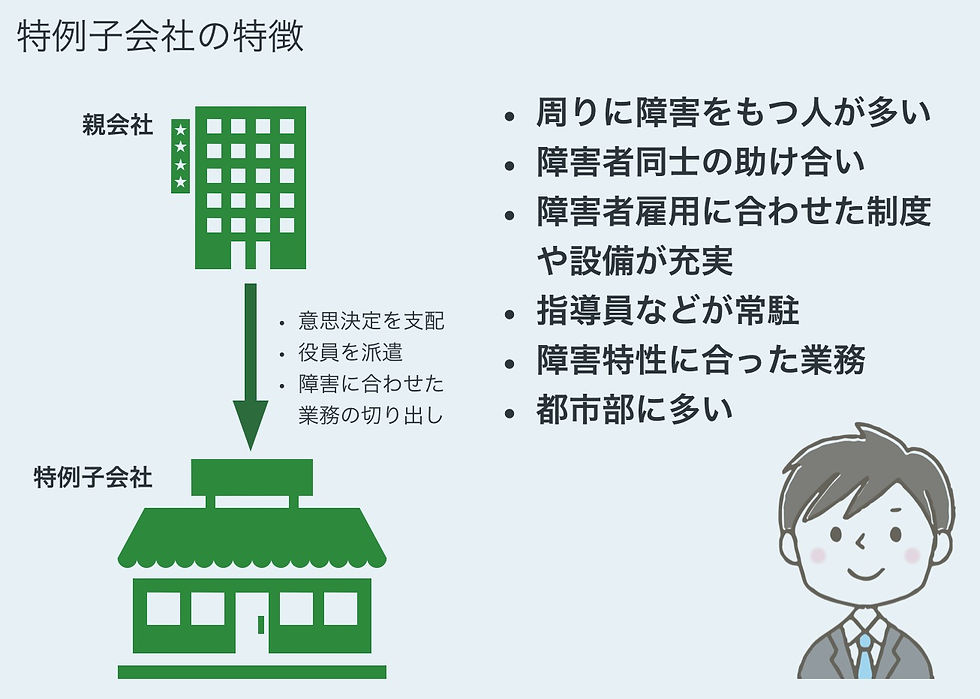 特例子会社の特徴

親会社

・意思決定を支配
・役員を派遣
・障害に合わせた業務の切り出し

特例子会社

・周りに障害をもつ人が多い
・障害者同士の助け合い
・障害者雇用に合わせた制度や設備が充実
・指導員などが常駐
・障害特性に合った業務
・都市部に多い